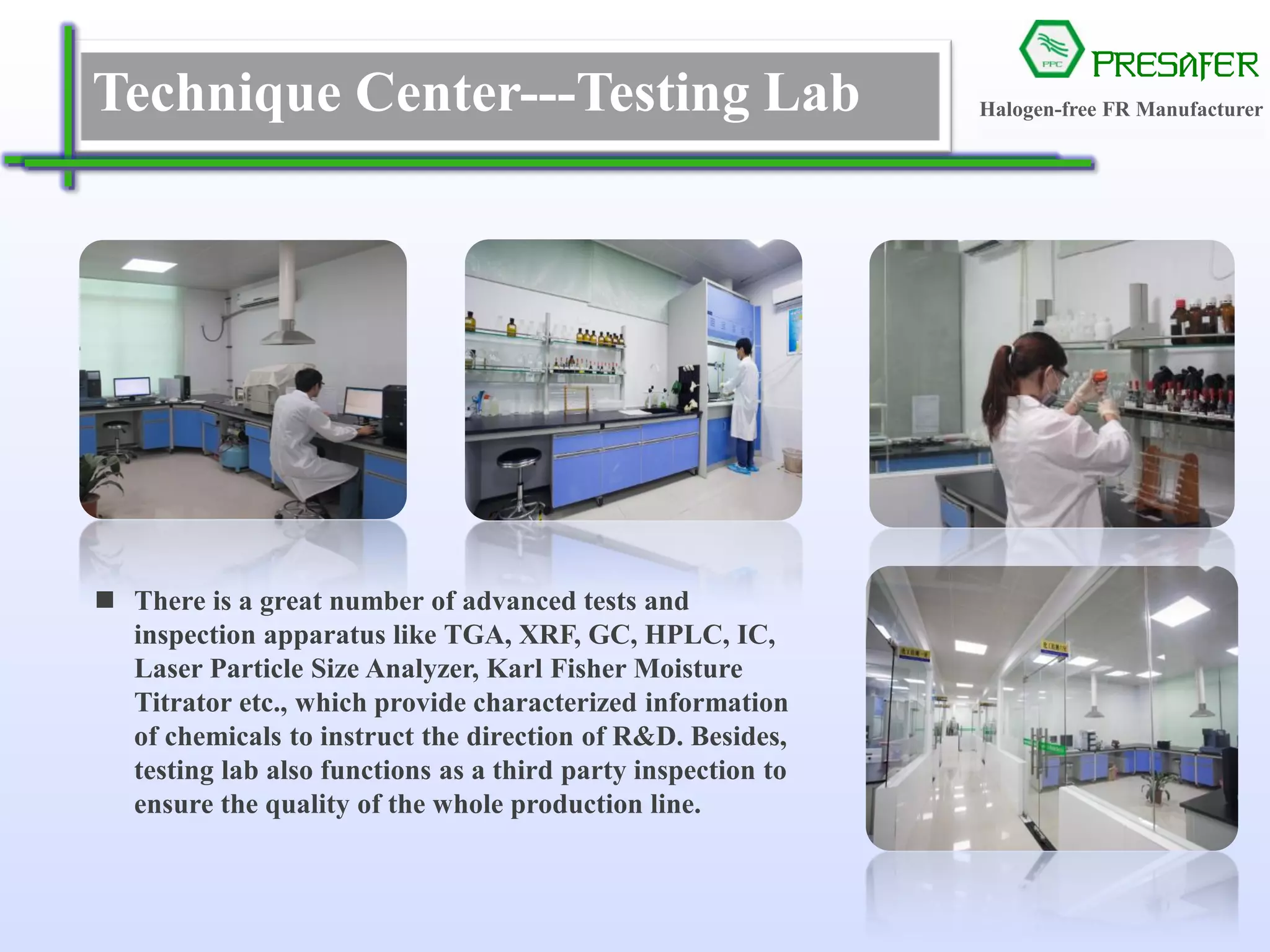 Technique Center---Testing Lab

PPC PRESAFER

Halogen-free FR Manufacturer

■ There is a great number of advanced tests and inspection apparatus like TGA, XRF, GC, HPLC, IC, Laser Particle Size Analyzer, Karl Fisher Moisture Titrator etc., which provide characterized information of chemicals to instruct the direction of R&D. Besides, testing lab also functions as a third party inspection to ensure the quality of the whole production line.